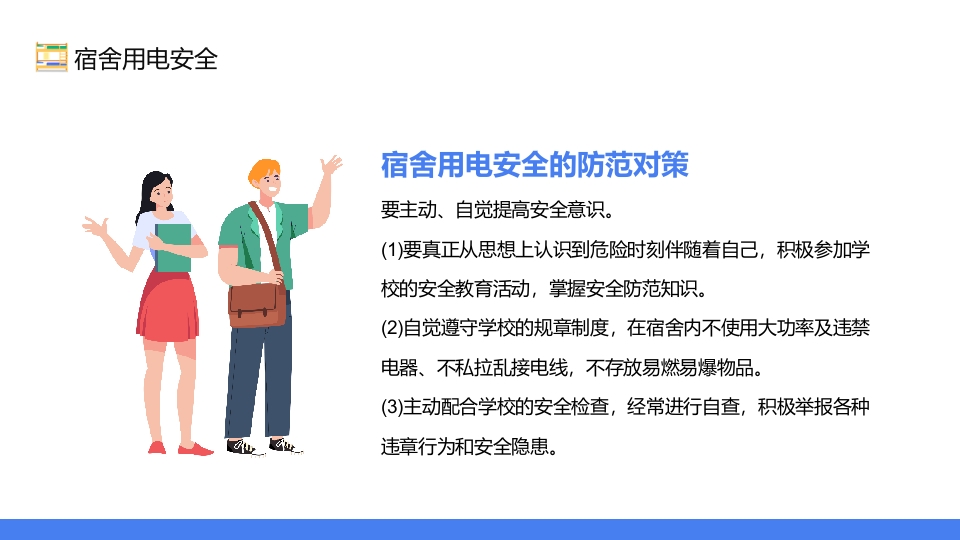 宿舍用电安全

宿舍用电安全的防范对策

要主动、自觉提高安全意识。

(1)要真正从思想上认识到危险时刻伴随着自己，积极参加学校的安全教育活动，掌握安全防范知识。

(2)自觉遵守学校的规章制度，在宿舍内不使用大功率及违禁电器、不私拉乱接电线，不存放易燃易爆物品。

(3)主动配合学校的安全检查，经常进行自查，积极举报各种违章行为和安全隐患。